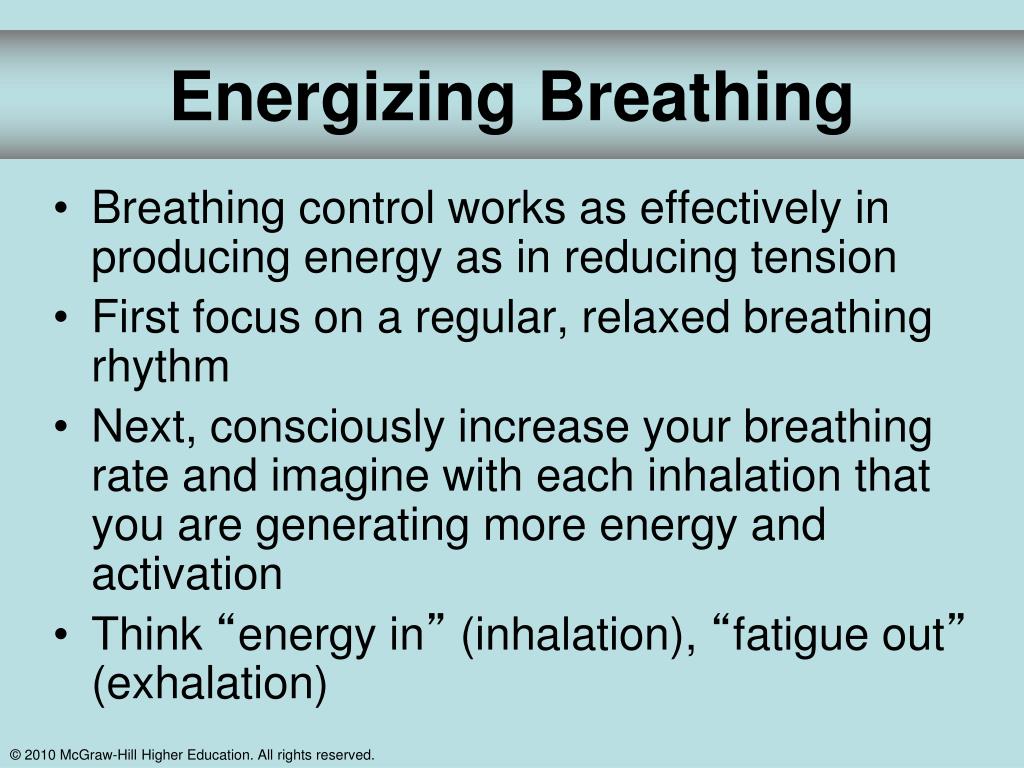 Energizing Breathing

• Breathing control works as effectively in producing energy as in reducing tension
• First focus on a regular, relaxed breathing rhythm
• Next, consciously increase your breathing rate and imagine with each inhalation that you are generating more energy and activation
• Think “energy in” (inhalation), “fatigue out” (exhalation)

© 2010 McGraw-Hill Higher Education. All rights reserved.